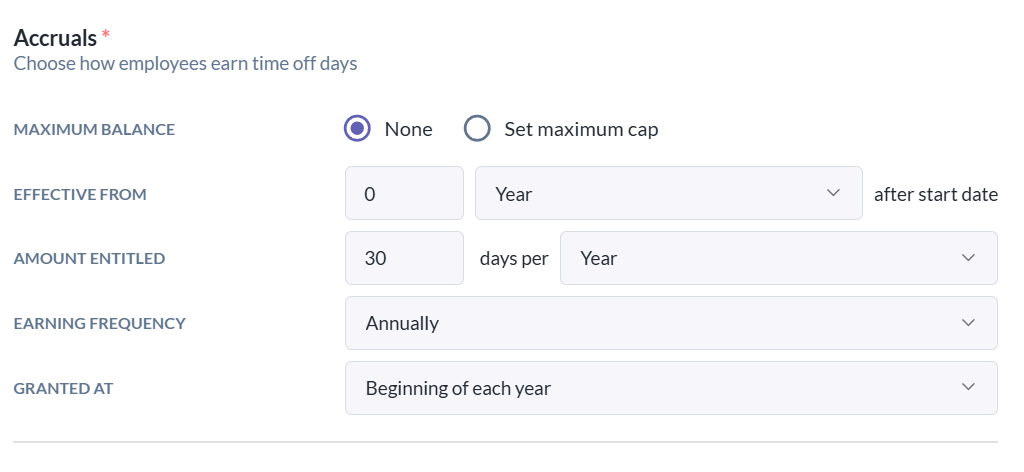 Accruals *
Choose how employees earn time off days

MAXIMUM BALANCE
None
Set maximum cap

EFFECTIVE FROM
0
Year
after start date

AMOUNT ENTITLED
30
days per
Year

EARNING FREQUENCY
Annually

GRANTED AT
Beginning of each year